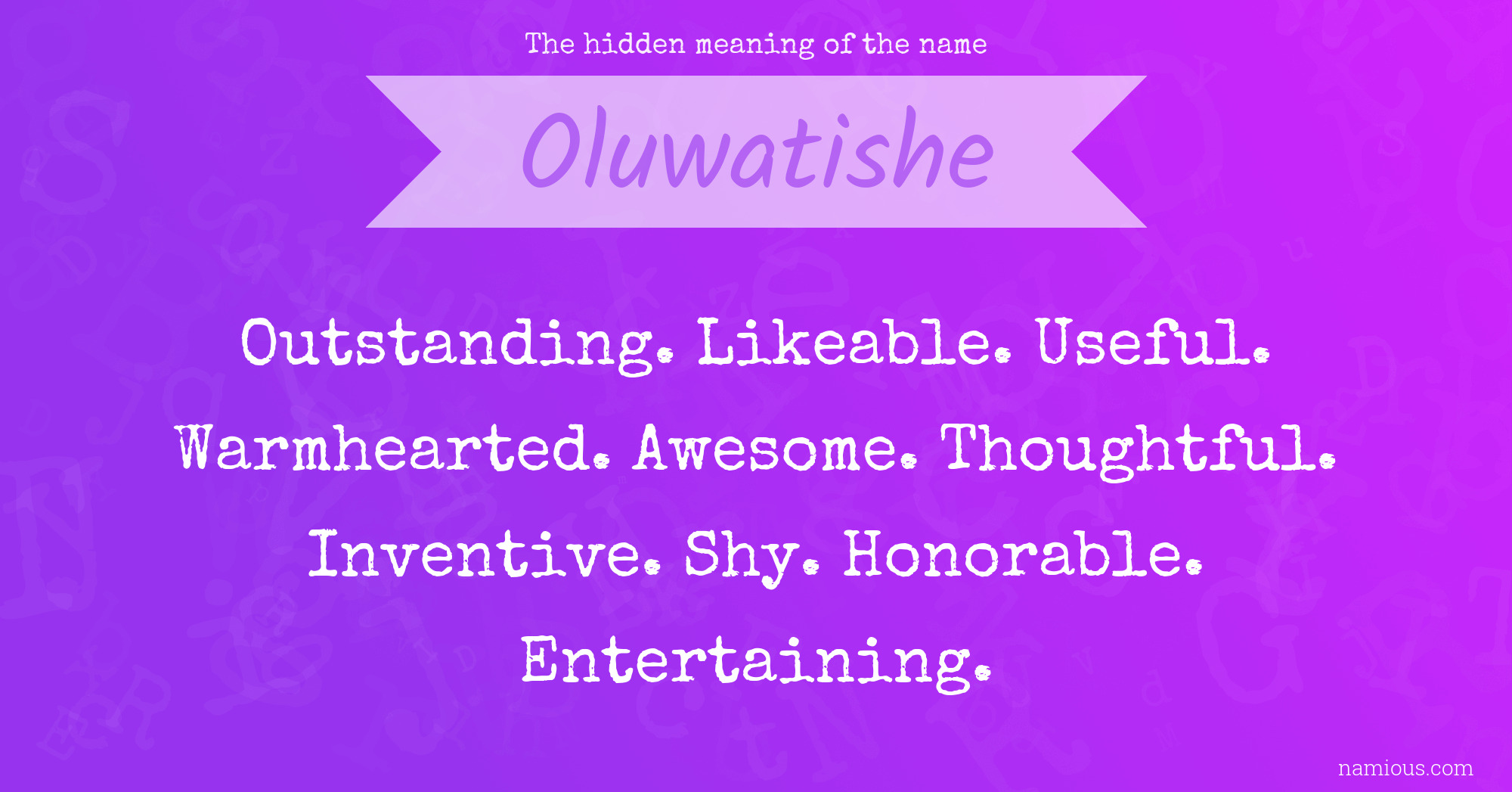 The hidden meaning of the name

Oluwatishe

Outstanding. Likeable. Useful. Warmhearted. Awesome. Thoughtful. Inventive. Shy. Honorable. Entertaining.

namious.com